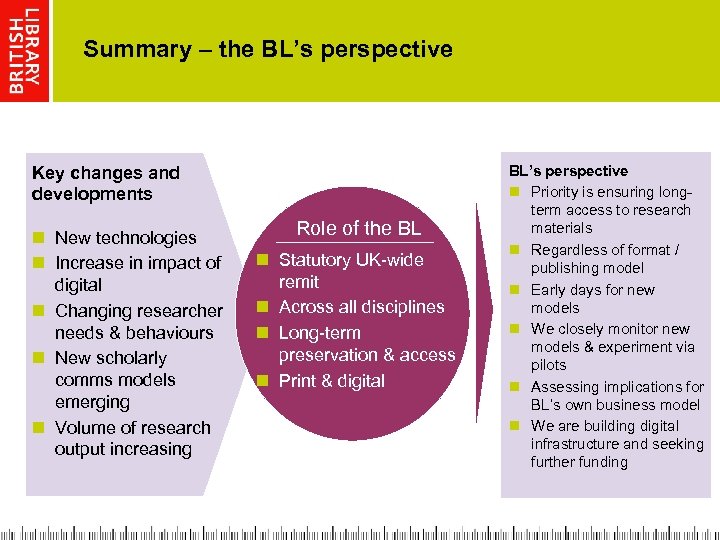 BRITISH LIBRARY

Summary – the BL's perspective

Key changes and developments

- New technologies
- Increase in impact of digital
- Changing researcher needs & behaviours
- New scholarly comms models emerging
- Volume of research output increasing

Role of the BL

- Statutory UK-wide remit
- Across all disciplines
- Long-term preservation & access
- Print & digital

BL's perspective

- Priority is ensuring long-term access to research materials
- Regardless of format / publishing model
- Early days for new models
- We closely monitor new models & experiment via pilots
- Assessing implications for BL's own business model
- We are building digital infrastructure and seeking further funding